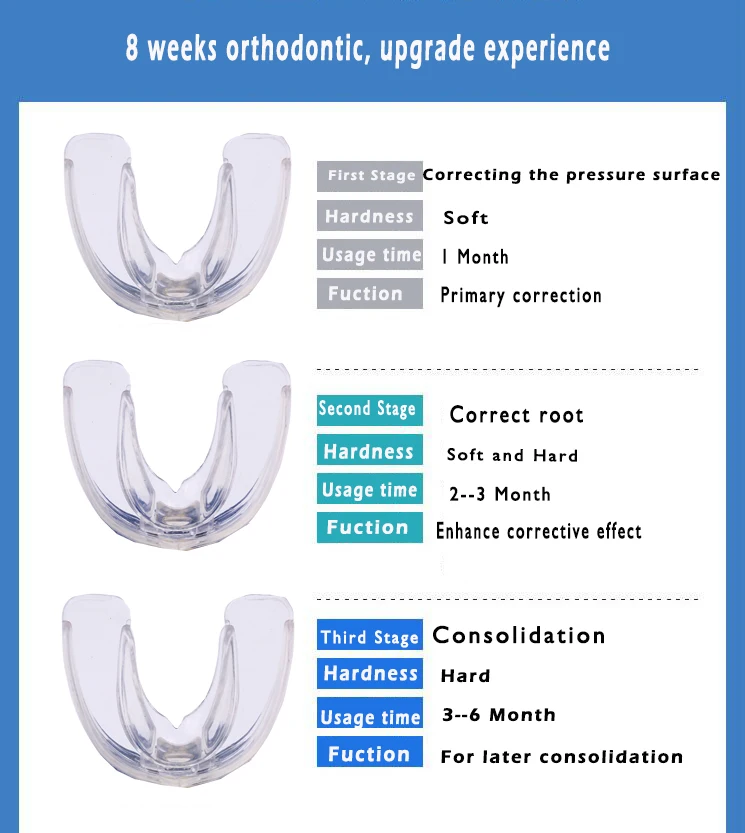 8 weeks orthodontic, upgrade experience

| First Stage | Correcting the pressure surface |
|---|---|
| Hardness | Soft |
| Usage time | 1 Month |
| Fuction | Primary correction |

| Second Stage | Correct root |
|---|---|
| Hardness | Soft and Hard |
| Usage time | 2--3 Month |
| Fuction | Enhance corrective effect |

| Third Stage | Consolidation |
|---|---|
| Hardness | Hard |
| Usage time | 3--6 Month |
| Fuction | For later consolidation |